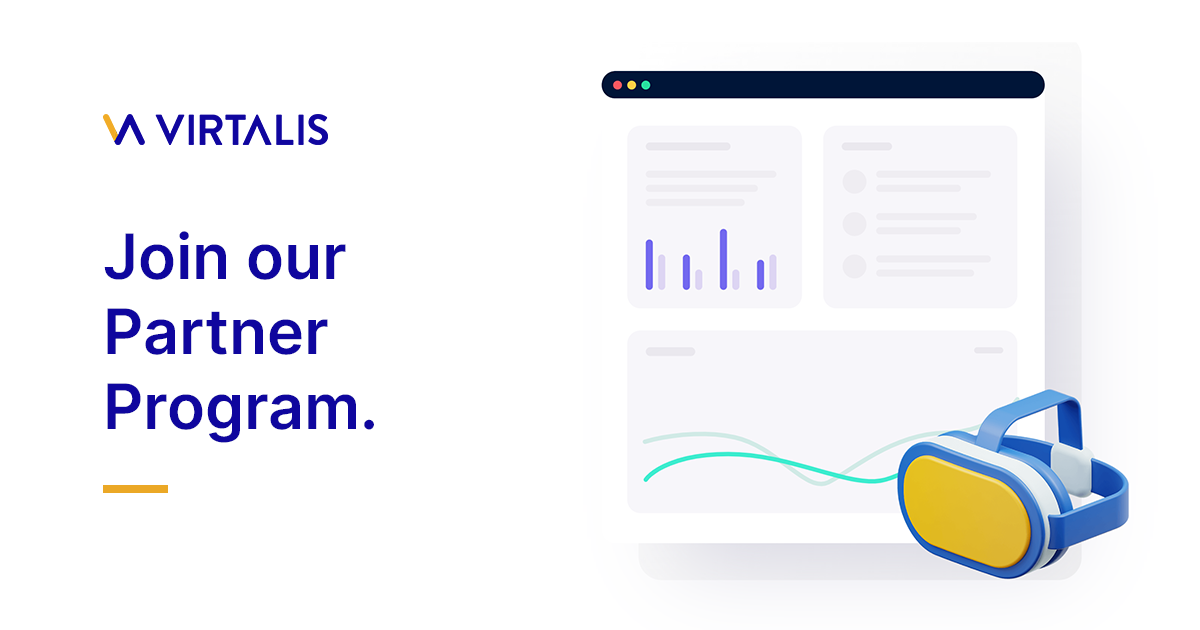 VIRTALIS

Join our Partner Program.